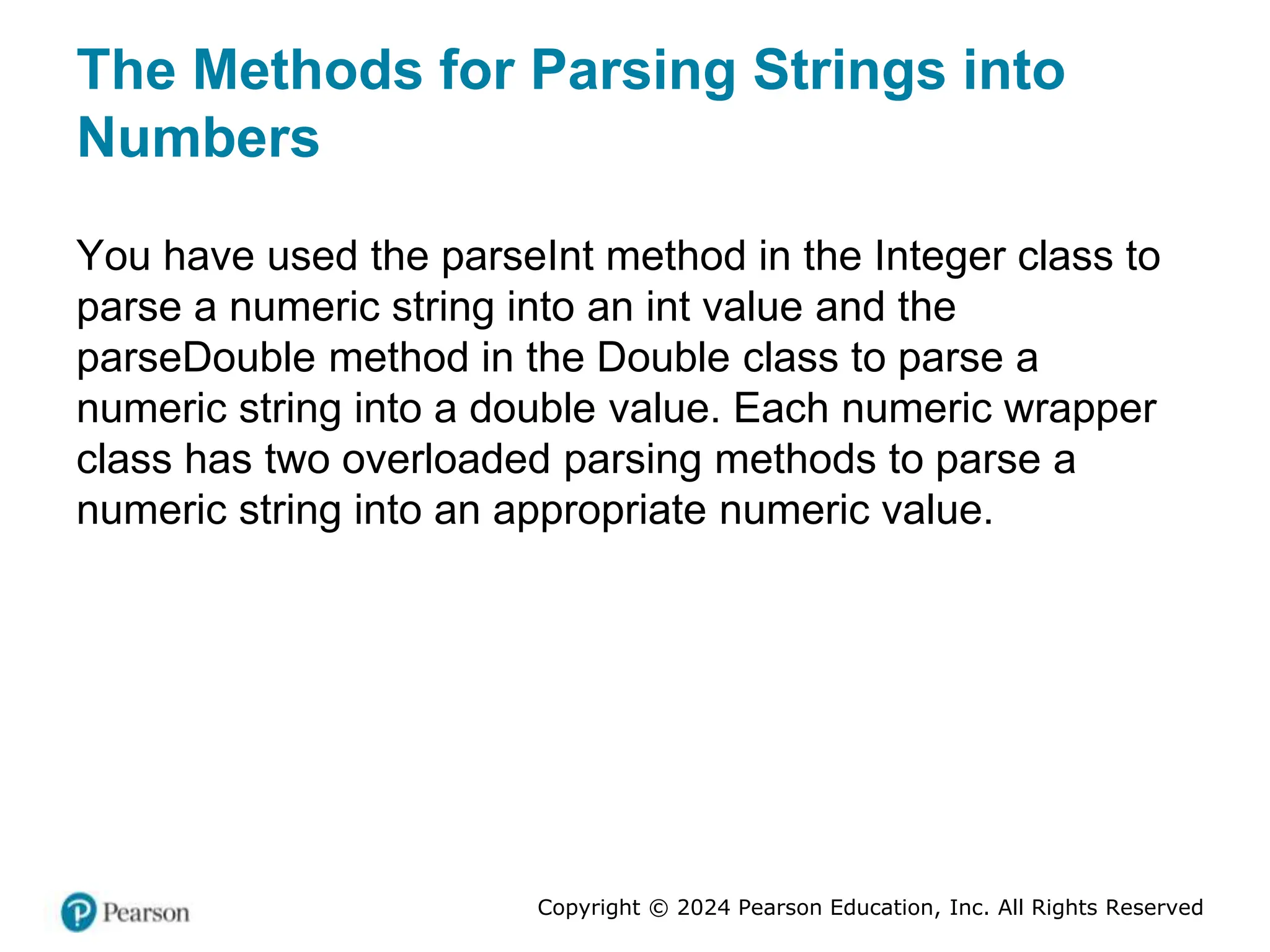 The Methods for Parsing Strings into Numbers

You have used the parseInt method in the Integer class to parse a numeric string into an int value and the parseDouble method in the Double class to parse a numeric string into a double value. Each numeric wrapper class has two overloaded parsing methods to parse a numeric string into an appropriate numeric value.

Pearson

Copyright © 2024 Pearson Education, Inc. All Rights Reserved